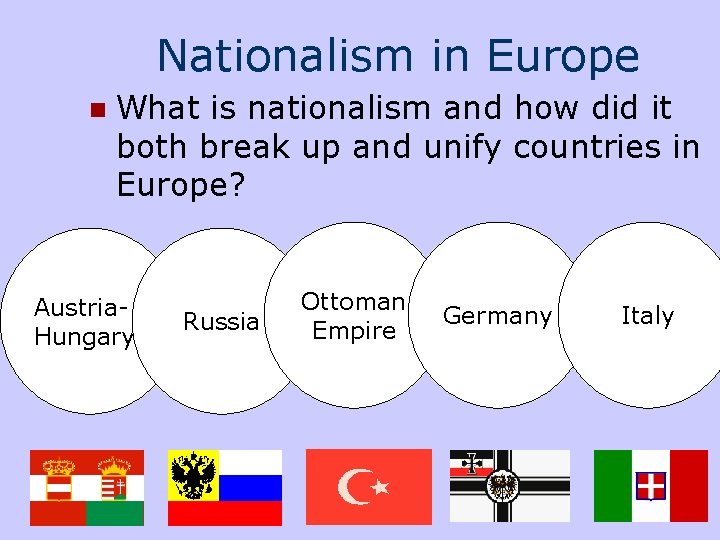 Nationalism in Europe

What is nationalism and how did it both break up and unify countries in Europe?

Austria-Hungary

Russia

Ottoman Empire

Germany

Italy